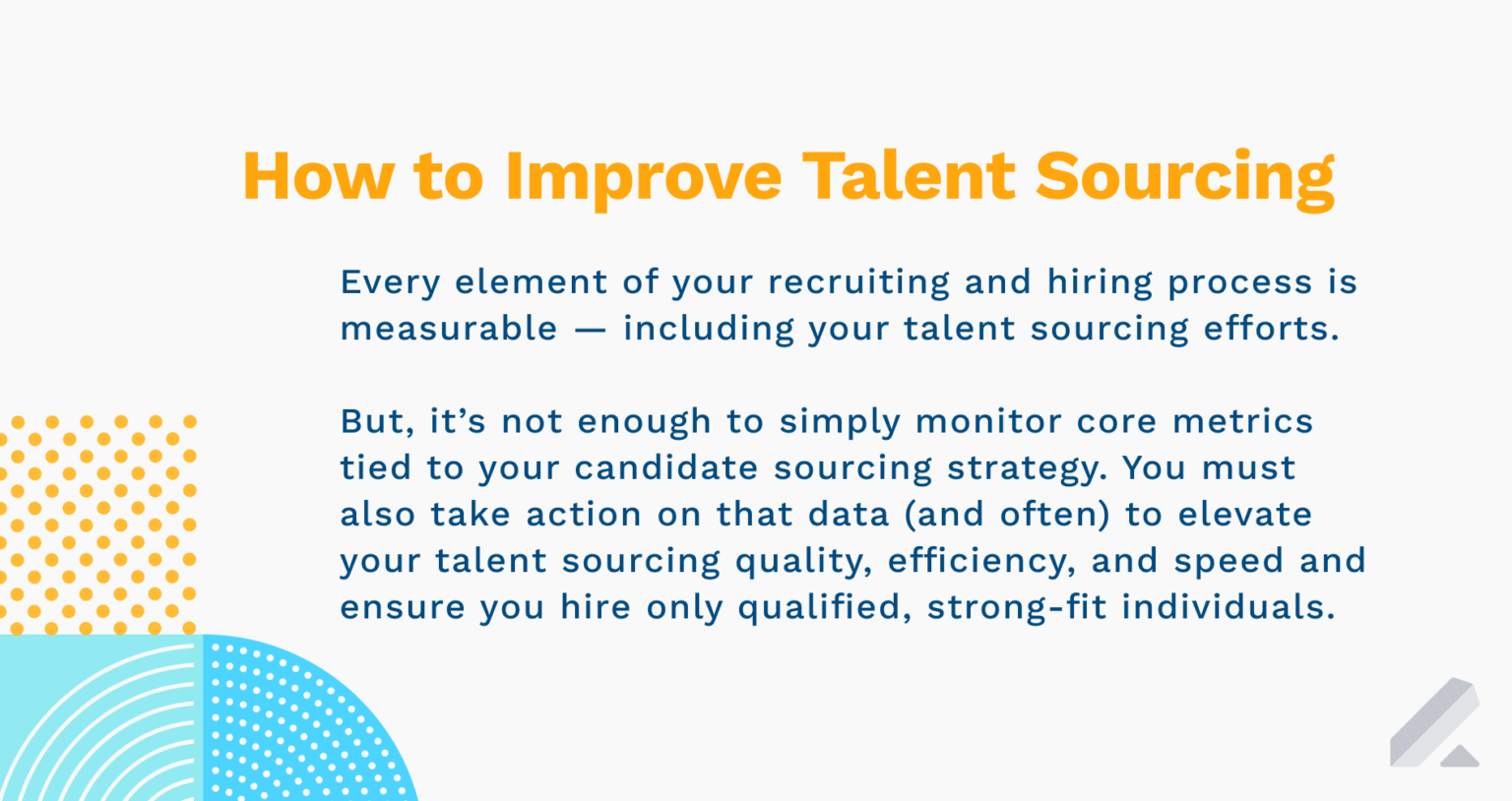 How to Improve Talent Sourcing

Every element of your recruiting and hiring process is measurable — including your talent sourcing efforts.

But, it's not enough to simply monitor core metrics tied to your candidate sourcing strategy. You must also take action on that data (and often) to elevate your talent sourcing quality, efficiency, and speed and ensure you hire only qualified, strong-fit individuals.